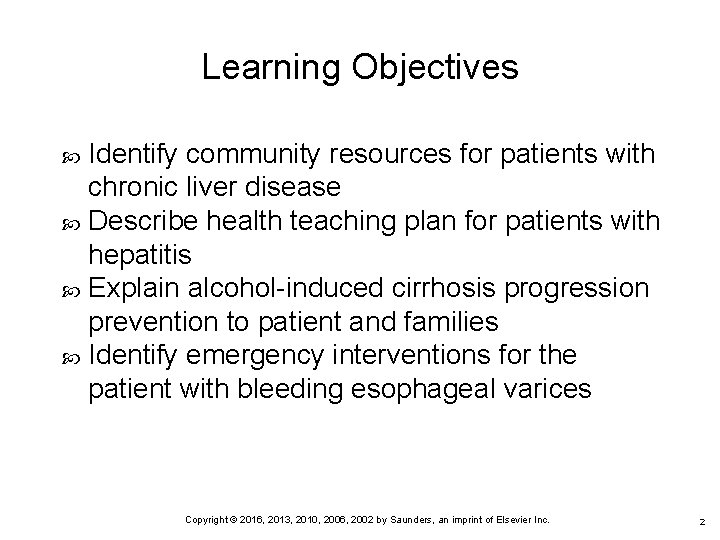 Learning Objectives

Identify community resources for patients with chronic liver disease
Describe health teaching plan for patients with hepatitis
Explain alcohol-induced cirrhosis progression prevention to patient and families
Identify emergency interventions for the patient with bleeding esophageal varices

Copyright © 2016, 2013, 2010, 2006, 2002 by Saunders, an imprint of Elsevier Inc.

2